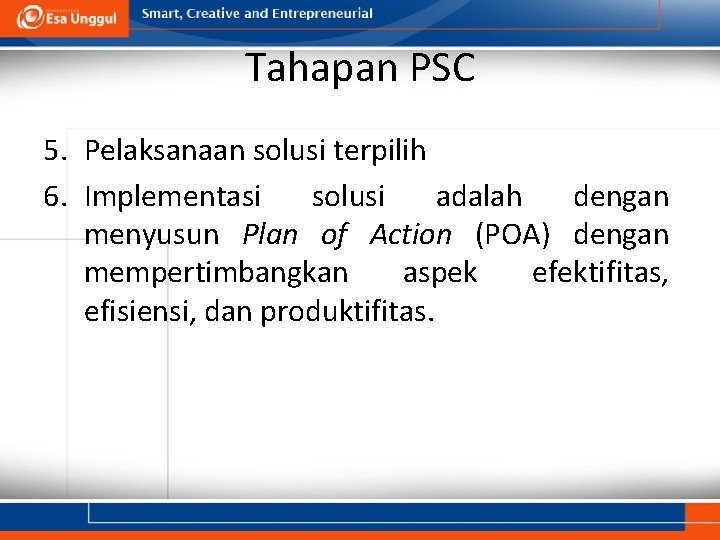 Esa Unggul

Smart, Creative and Entrepreneurial

Tahapan PSC

5. Pelaksanaan solusi terpilih
6. Implementasi solusi adalah dengan menyusun Plan of Action (POA) dengan mempertimbangkan aspek efektifitas, efisiensi, dan produktifitas.